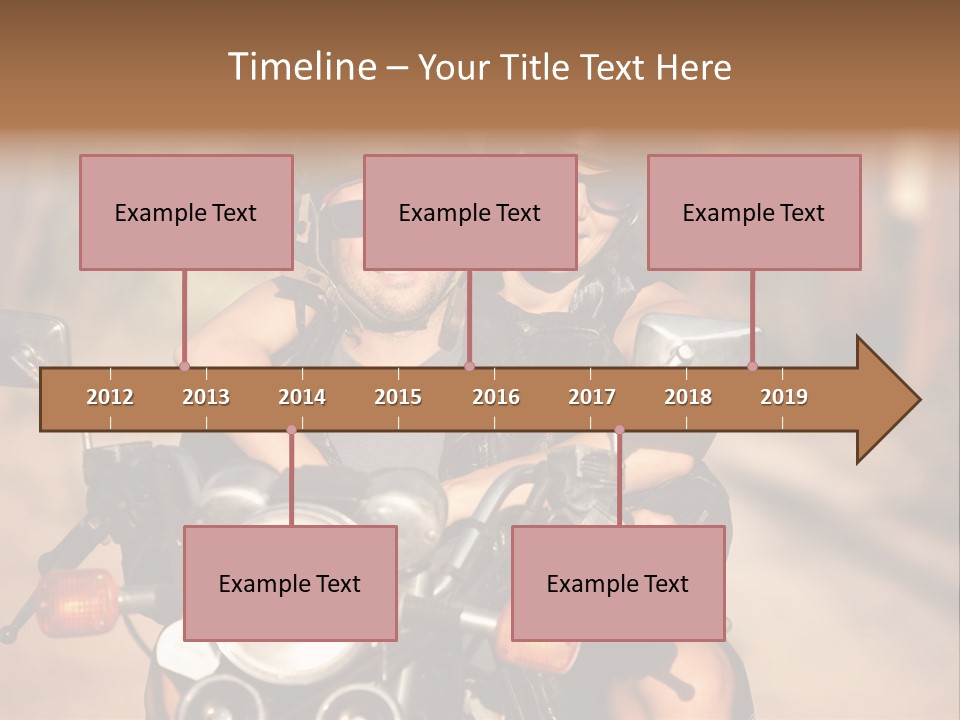 Timeline – Your Title Text Here

Example Text

Example Text

Example Text

2012 2013 2014 2015 2016 2017 2018 2019

Example Text

Example Text